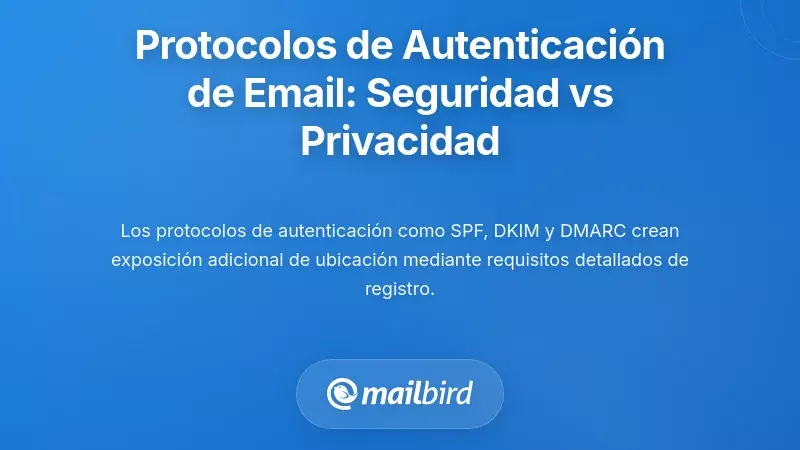 Protocolos de Autenticación de Email: Seguridad vs Privacidad

Los protocolos de autenticación como SPF, DKIM y DMARC crean exposición adicional de ubicación mediante requisitos detallados de registro.

mailbird